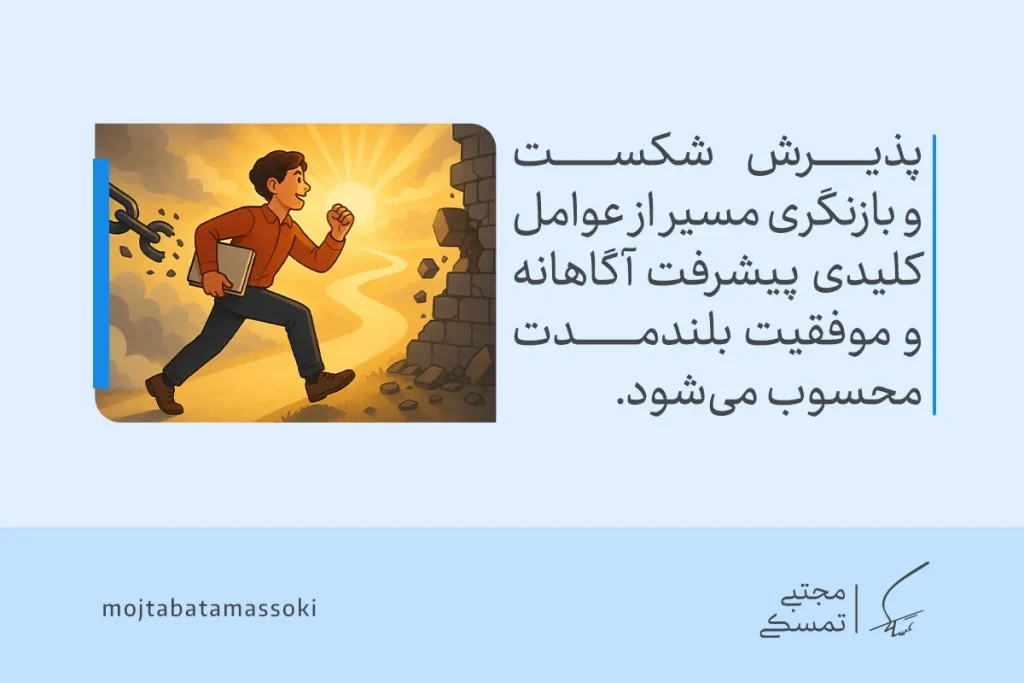 پذیرش شکست و بازنگری مسیر از عوامل کلیدی پیشرفت آگاهانه و موفقیت بلندمدت محسوب می‌شود.

mojtabatamassoki

مجتبی
تمسکی